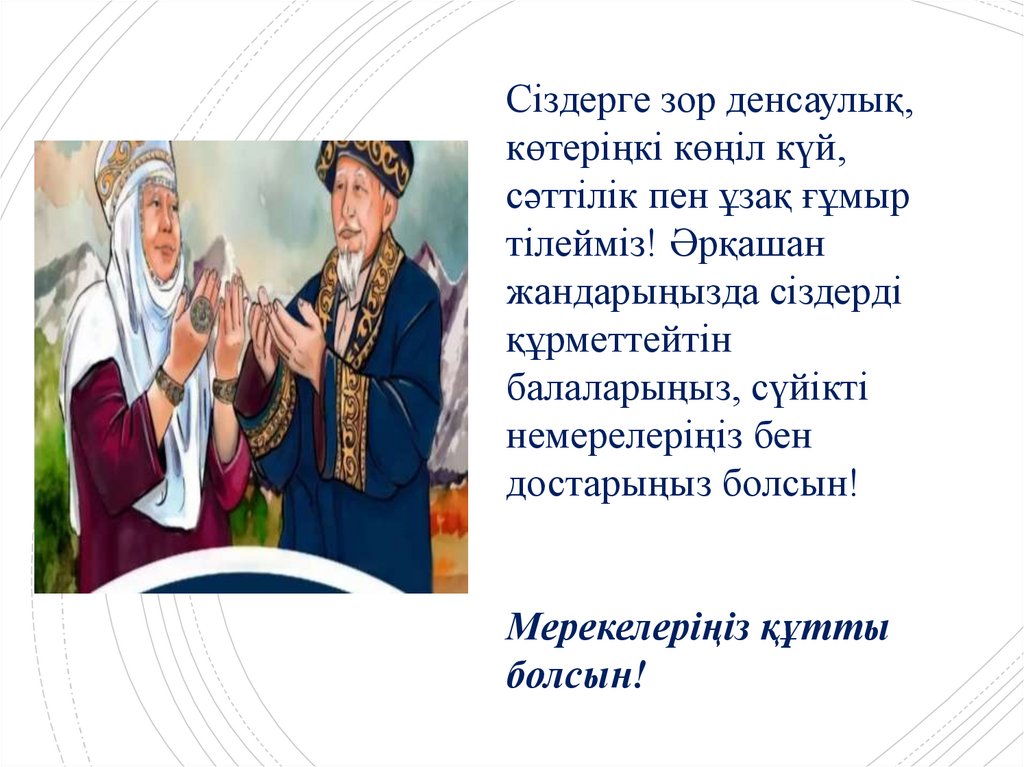 Сіздерге зор денсаулық, көтеріңкі көңіл күй, сәттілік пен ұзақ ғұмыр тілейміз! Әрқашан жандарыңызда сіздерді құрметтейтін балаларыңыз, сүйікті немерелеріңіз бен достарыңыз болсын!

Мерекелеріңіз құтты болсын!